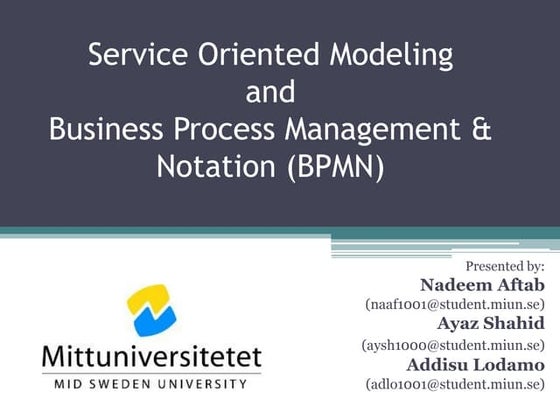 Service Oriented Modeling
and
Business Process Management &
Notation (BPMN)

Mittuniversitetet
MID SWEDEN UNIVERSITY

Presented by:
Nadeem Aftab
(naaf1001@student.miun.se)
Ayaz Shahid
(aysh1000@student.miun.se)
Addisu Lodamo
(adlo1001@student.miun.se)